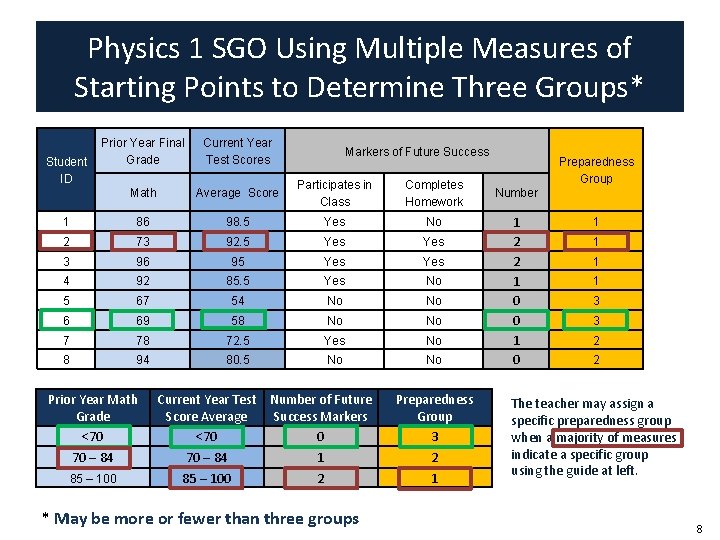 Physics 1 SGO Using Multiple Measures of Starting Points to Determine Three Groups*

| Student ID | Prior Year Final Grade | Current Year Test Scores | Markers of Future Success | | | Preparedness Group |
|---|---|---|---|---|---|---|
| | Math | Average Score | Participates in Class | Completes Homework | Number | |
| 1 | 86 | 98.5 | Yes | No | 1 | 1 |
| 2 | 73 | 92.5 | Yes | Yes | 2 | 1 |
| 3 | 96 | 95 | Yes | Yes | 2 | 1 |
| 4 | 92 | 85.5 | Yes | No | 1 | 1 |
| 5 | 67 | 54 | No | No | 0 | 3 |
| 6 | 69 | 58 | No | No | 0 | 3 |
| 7 | 78 | 72.5 | Yes | No | 1 | 2 |
| 8 | 94 | 80.5 | No | No | 0 | 2 |

| Prior Year Math Grade | Current Year Test Score Average | Number of Future Success Markers | Preparedness Group |
|---|---|---|---|
| <70 | <70 | 0 | 3 |
| 70 – 84 | 70 – 84 | 1 | 2 |
| 85 – 100 | 85 – 100 | 2 | 1 |

The teacher may assign a specific preparedness group when a majority of measures indicate a specific group using the guide at left.

* May be more or fewer than three groups

8